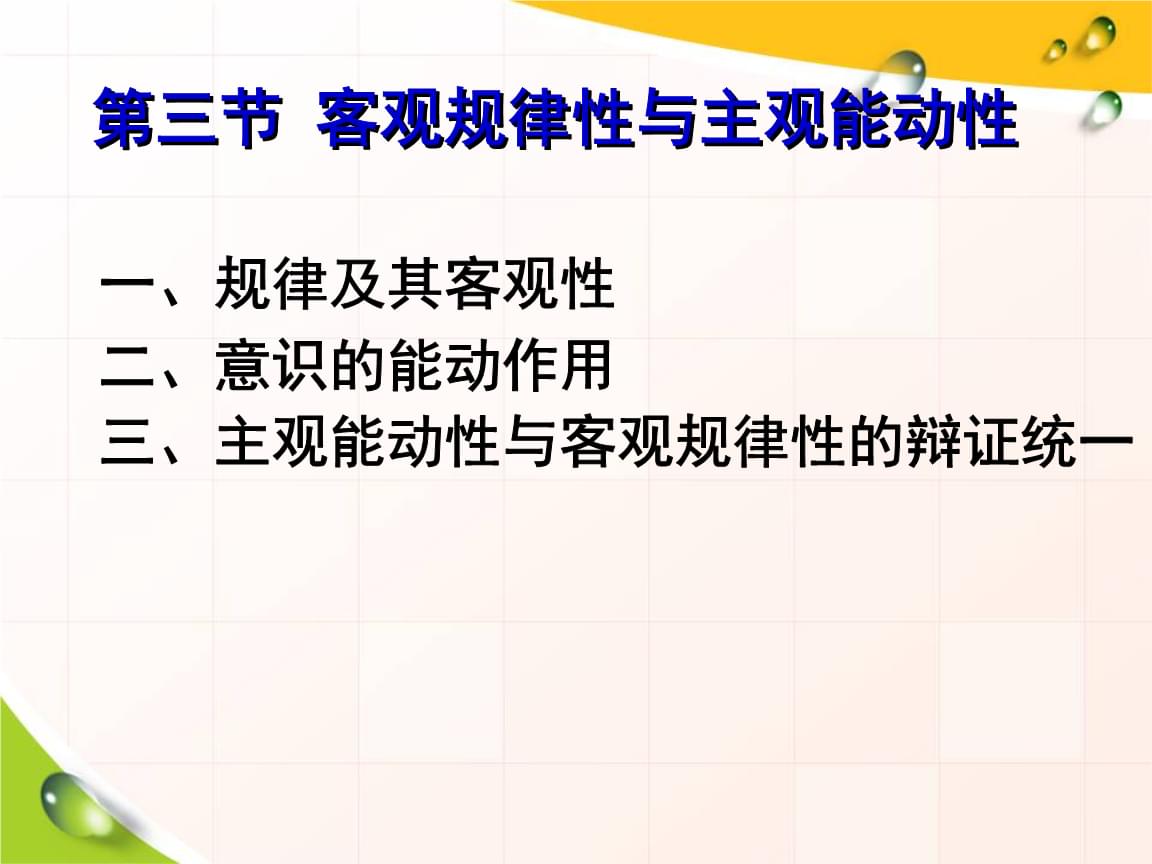 第三节 客观规律性与主观能动性

一、规律及其客观性
二、意识的能动作用
三、主观能动性与客观规律性的辩证统一